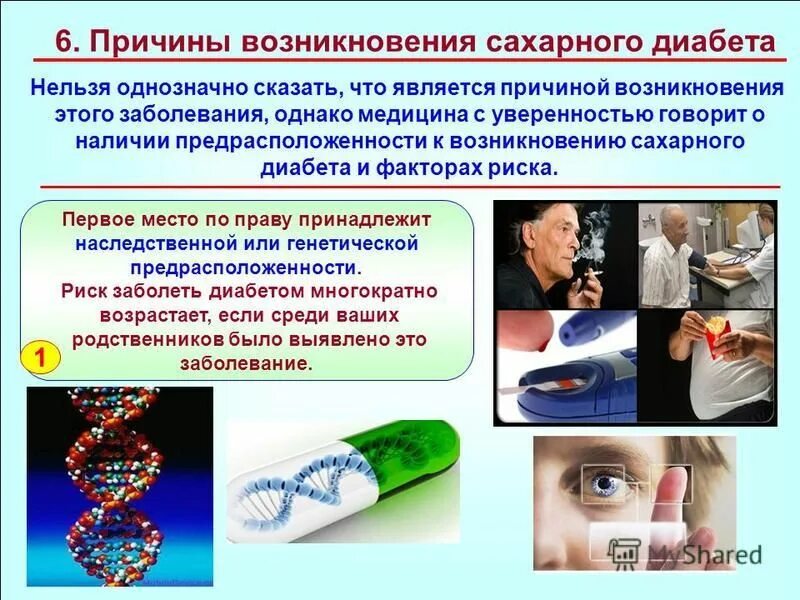 6. Причины возникновения сахарного диабета

Нельзя однозначно сказать, что является причиной возникновения этого заболевания, однако медицина с уверенностью говорит о наличии предрасположенности к возникновению сахарного диабета и факторах риска.

Первое место по праву принадлежит наследственной или генетической предрасположенности. Риск заболеть диабетом многократно возрастает, если среди ваших родственников было выявлено это заболевание.

1

MyShared